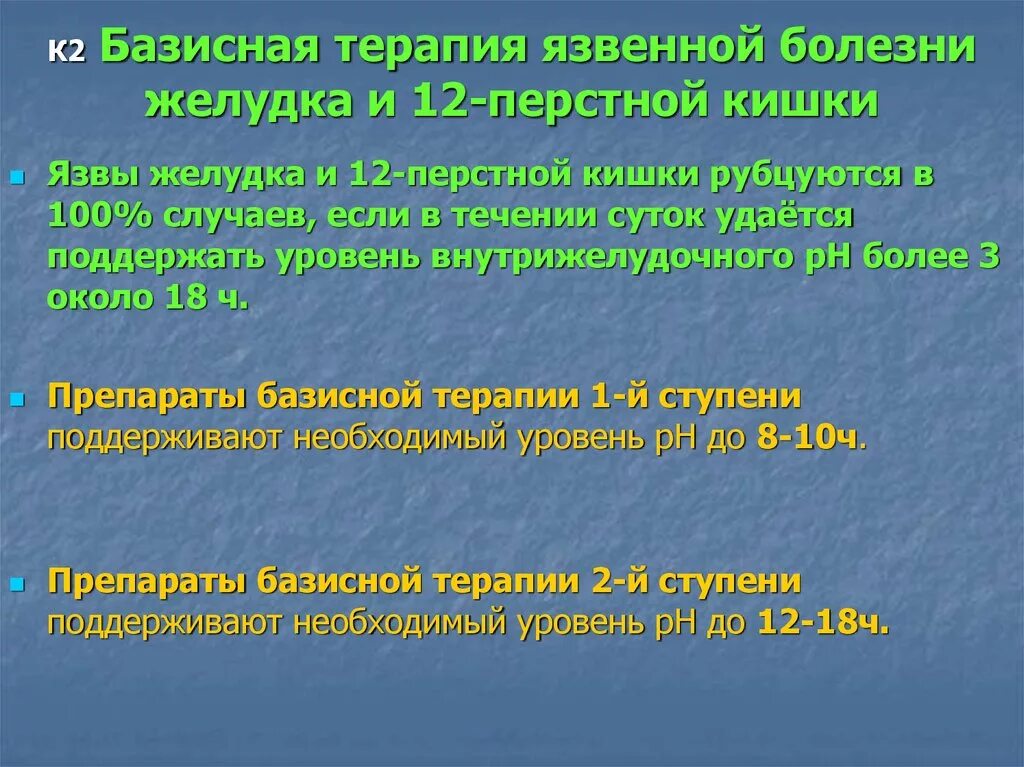 К2 Базисная терапия язвенной болезни желудка и 12-перстной кишки

Язвы желудка и 12-перстной кишки рубцуются в 100% случаев, если в течении суток удаётся поддержать уровень внутрижелудочного рН более 3 около 18 ч.

Препараты базисной терапии 1-й ступени поддерживают необходимый уровень рН до 8-10ч.

Препараты базисной терапии 2-й ступени поддерживают необходимый уровень рН до 12-18ч.